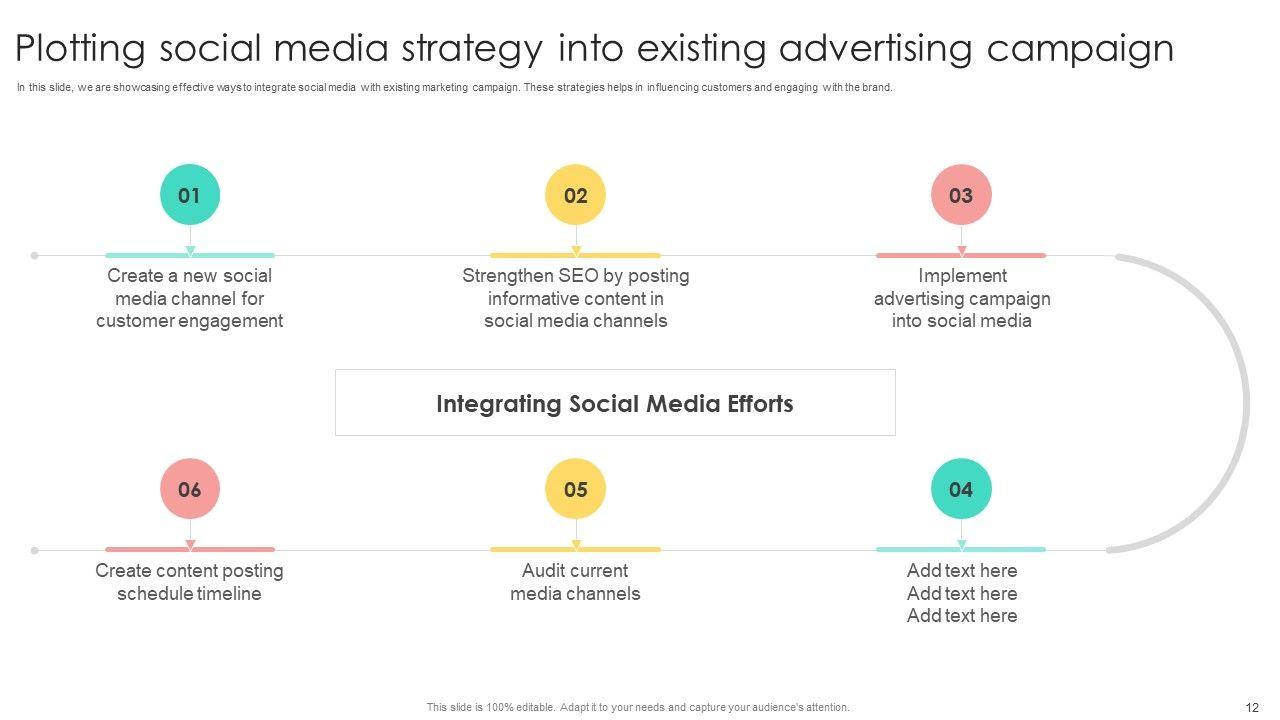 Plotting social media strategy into existing advertising campaign

In this slide, we are showcasing effective ways to integrate social media with existing marketing campaign. These strategies helps in influencing customers and engaging with the brand.

01
Create a new social media channel for customer engagement

02
Strengthen SEO by posting informative content in social media channels

03
Implement advertising campaign into social media

Integrating Social Media Efforts

06
Create content posting schedule timeline

05
Audit current media channels

04
Add text here
Add text here
Add text here

This slide is 100% editable. Adapt it to your needs and capture your audience's attention.

12